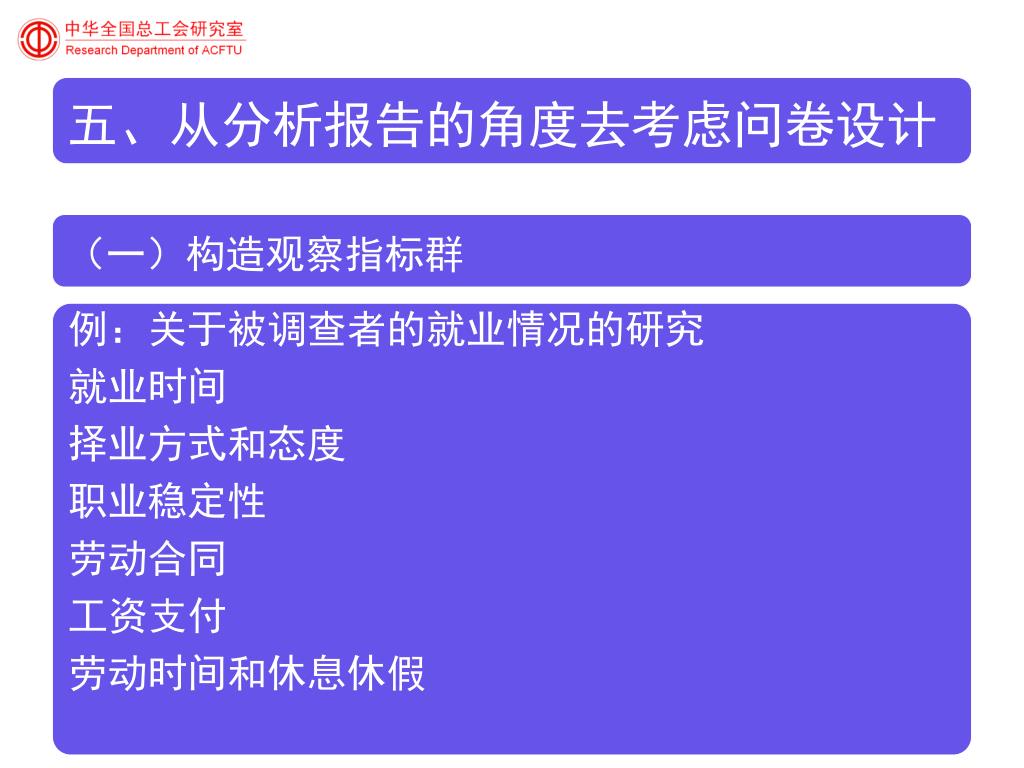 中华全国总工会研究室
Research Department of ACFTU

五、从分析报告的角度去考虑问卷设计

（一）构造观察指标群

例：关于被调查者的就业情况的研究
就业时间
择业方式和态度
职业稳定性
劳动合同
工资支付
劳动时间和休息休假